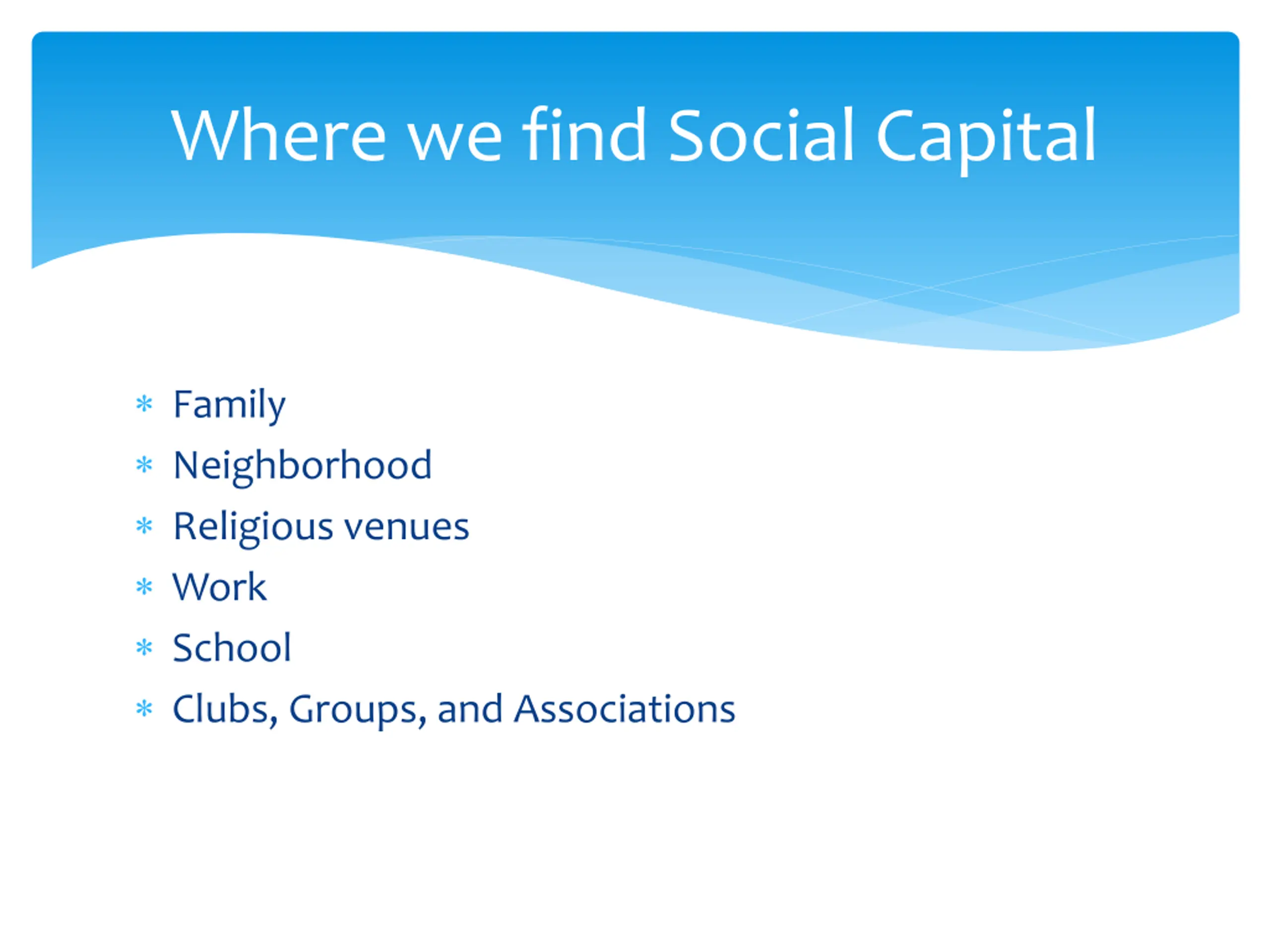 Where we find Social Capital

* Family
* Neighborhood
* Religious venues
* Work
* School
* Clubs, Groups, and Associations